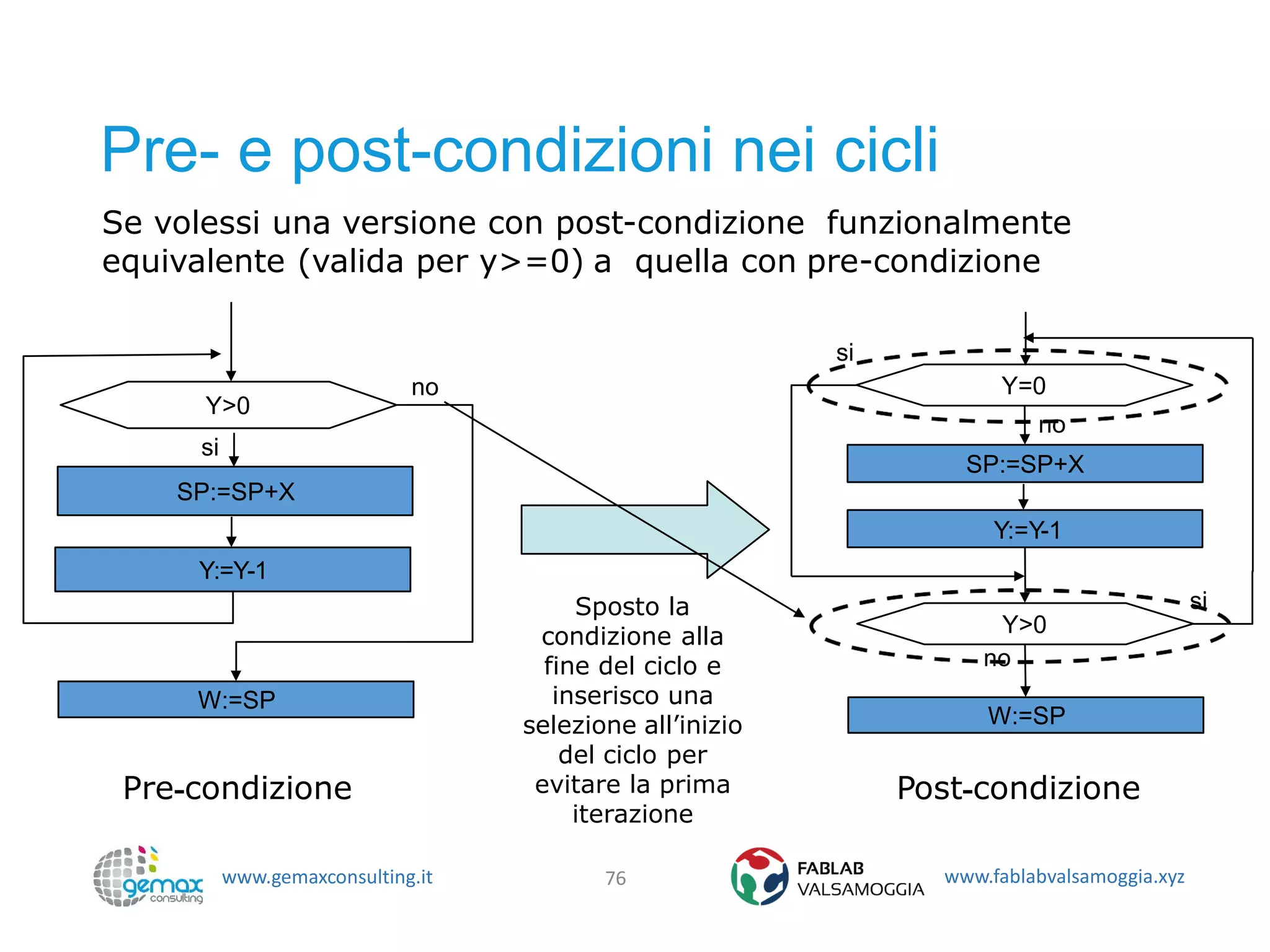 Pre- e post-condizioni nei cicli

Se volessi una versione con post-condizione funzionalmente equivalente (valida per y>=0) a quella con pre-condizione

Y>0

no

si

SP:=SP+X

Y:=Y-1

W:=SP

Pre-condizione

Sposto la condizione alla fine del ciclo e inserisco una selezione all'inizio del ciclo per evitare la prima iterazione

si

Y=0

no

SP:=SP+X

Y:=Y-1

si

Y>0

no

W:=SP

Post-condizione

gemax consulting

www.gemaxconsulting.it

76

FABLAB VALSAMOGGIA

www.fablabvalsamoggia.xyz